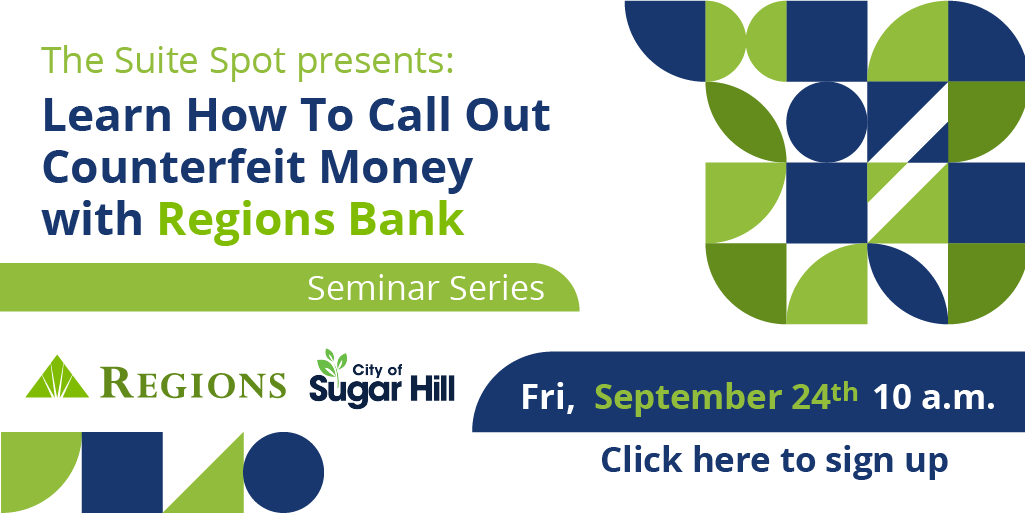 The Suite Spot presents:
Learn How To Call Out Counterfeit Money with Regions Bank

Seminar Series

REGIONS

City of Sugar Hill

Fri, September 24th 10 a.m.

Click here to sign up